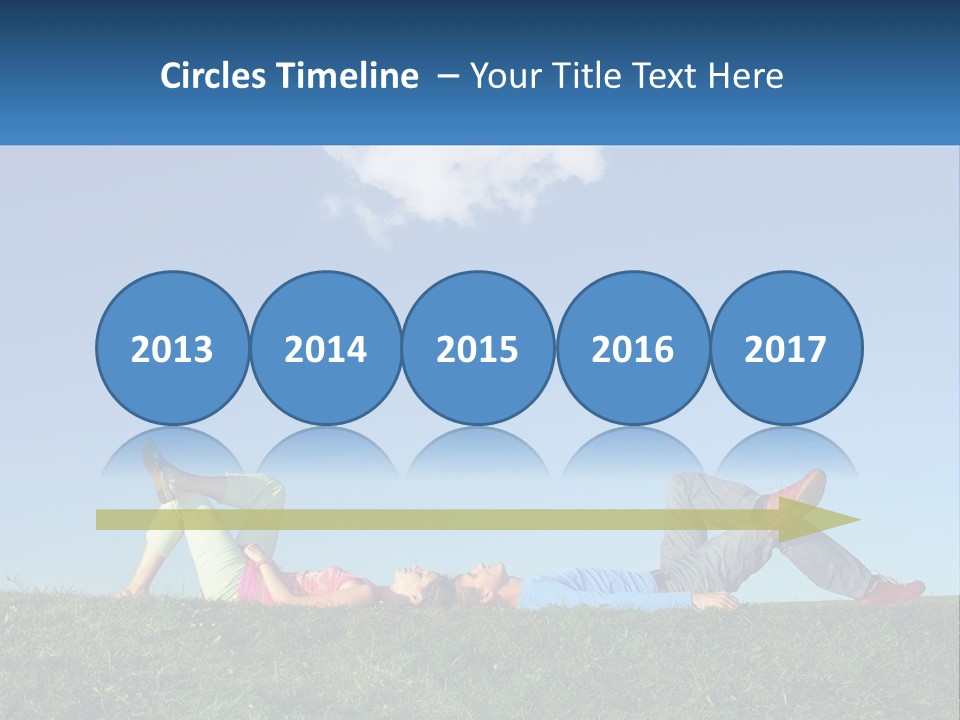 Circles Timeline – Your Title Text Here

2013 2014 2015 2016 2017